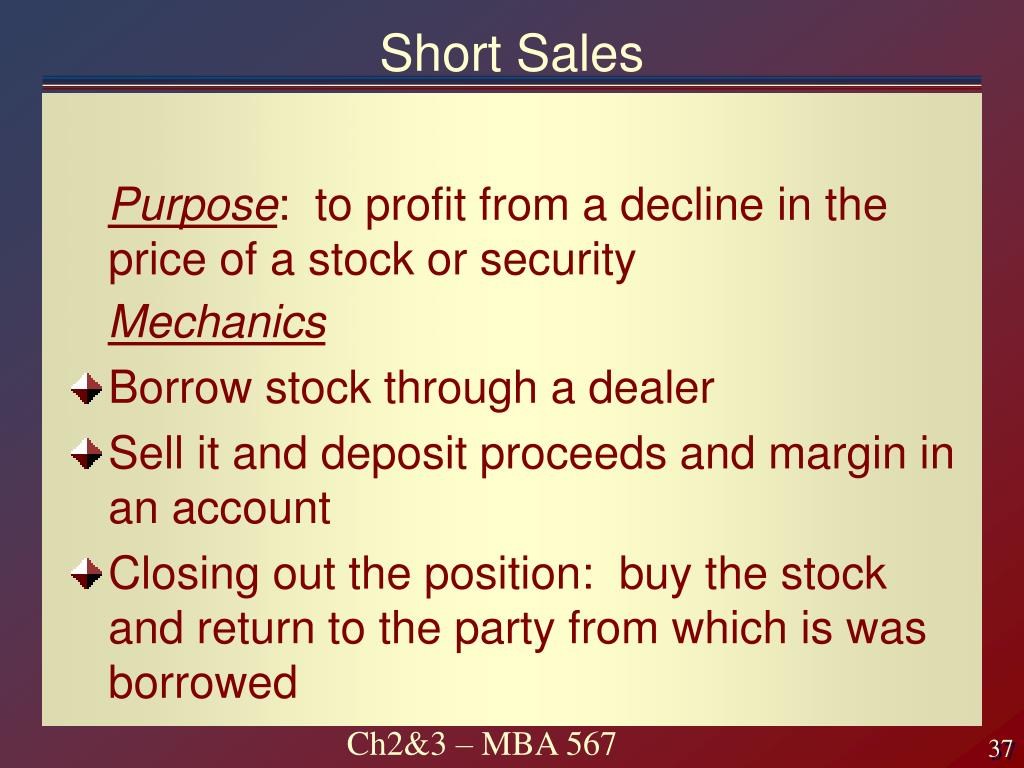 Short Sales

Purpose: to profit from a decline in the price of a stock or security

Mechanics

Borrow stock through a dealer

Sell it and deposit proceeds and margin in an account

Closing out the position: buy the stock and return to the party from which is was borrowed

Ch2&3 – MBA 567

37